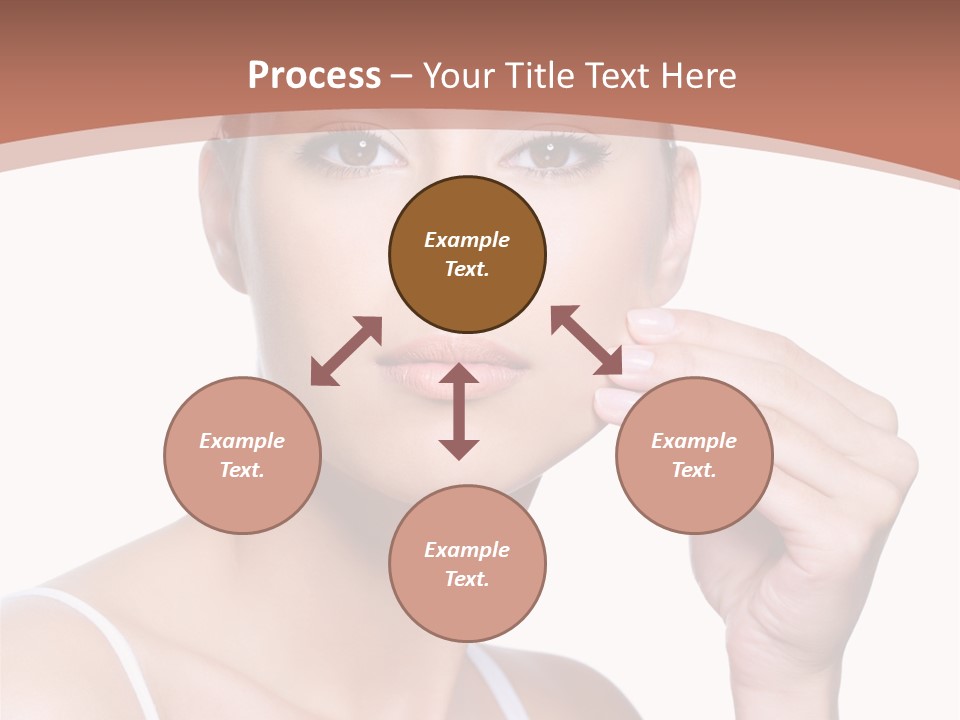 Process – Your Title Text Here

Example Text.

Example Text.

Example Text.

Example Text.